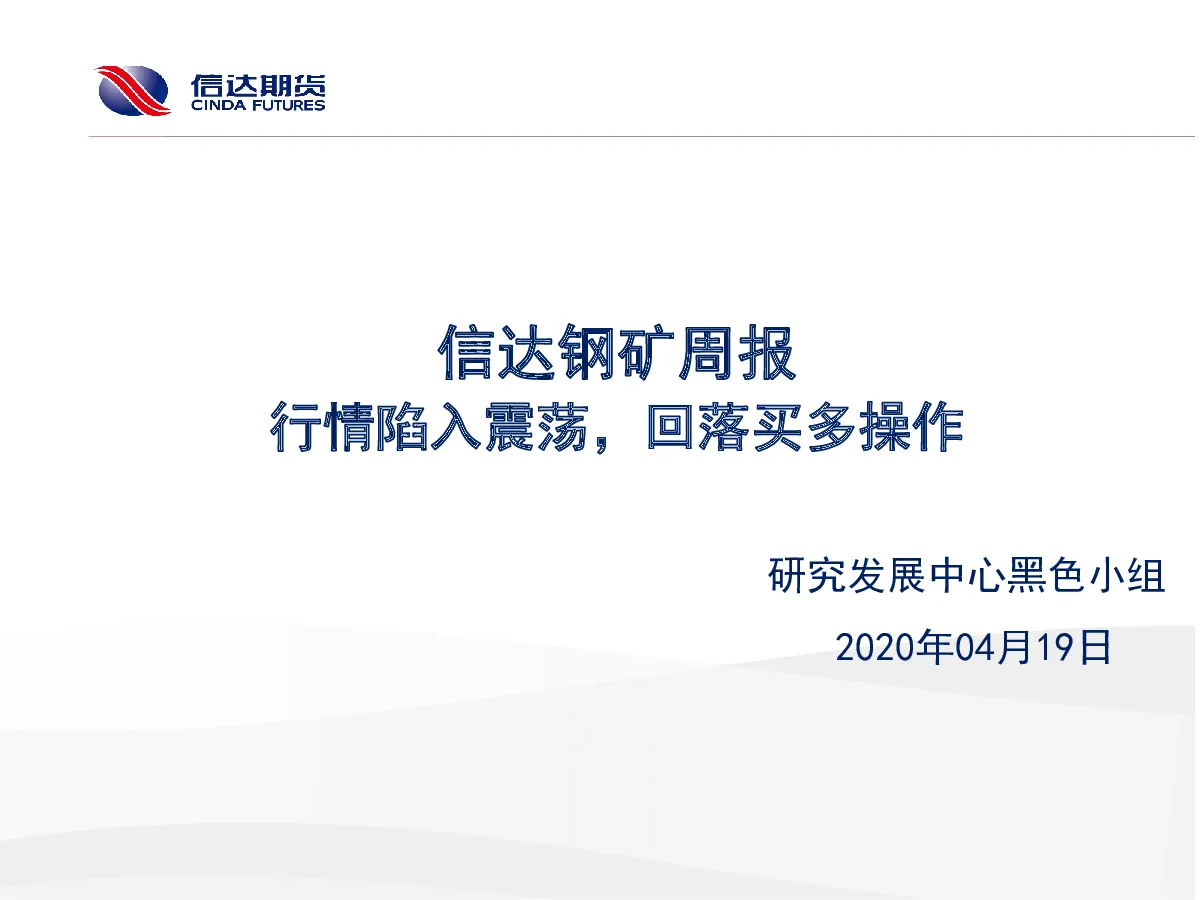 信达期货
CINDA FUTURES

信达钢矿周报
行情陷入震荡，回落买多操作

研究发展中心黑色小组

2020年04月19日